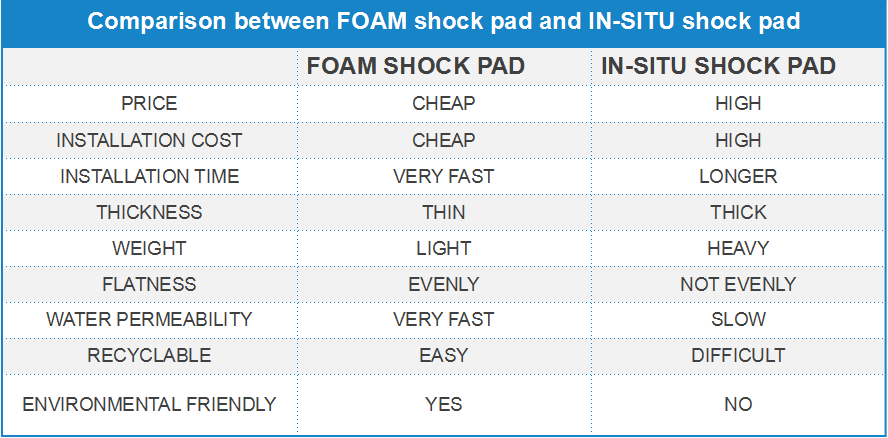 Comparison between FOAM shock pad and IN-SITU shock pad

| | FOAM SHOCK PAD | IN-SITU SHOCK PAD |
|---|---|---|
| PRICE | CHEAP | HIGH |
| INSTALLATION COST | CHEAP | HIGH |
| INSTALLATION TIME | VERY FAST | LONGER |
| THICKNESS | THIN | THICK |
| WEIGHT | LIGHT | HEAVY |
| FLATNESS | EVENLY | NOT EVENLY |
| WATER PERMEABILITY | VERY FAST | SLOW |
| RECYCLABLE | EASY | DIFFICULT |
| ENVIRONMENTAL FRIENDLY | YES | NO |